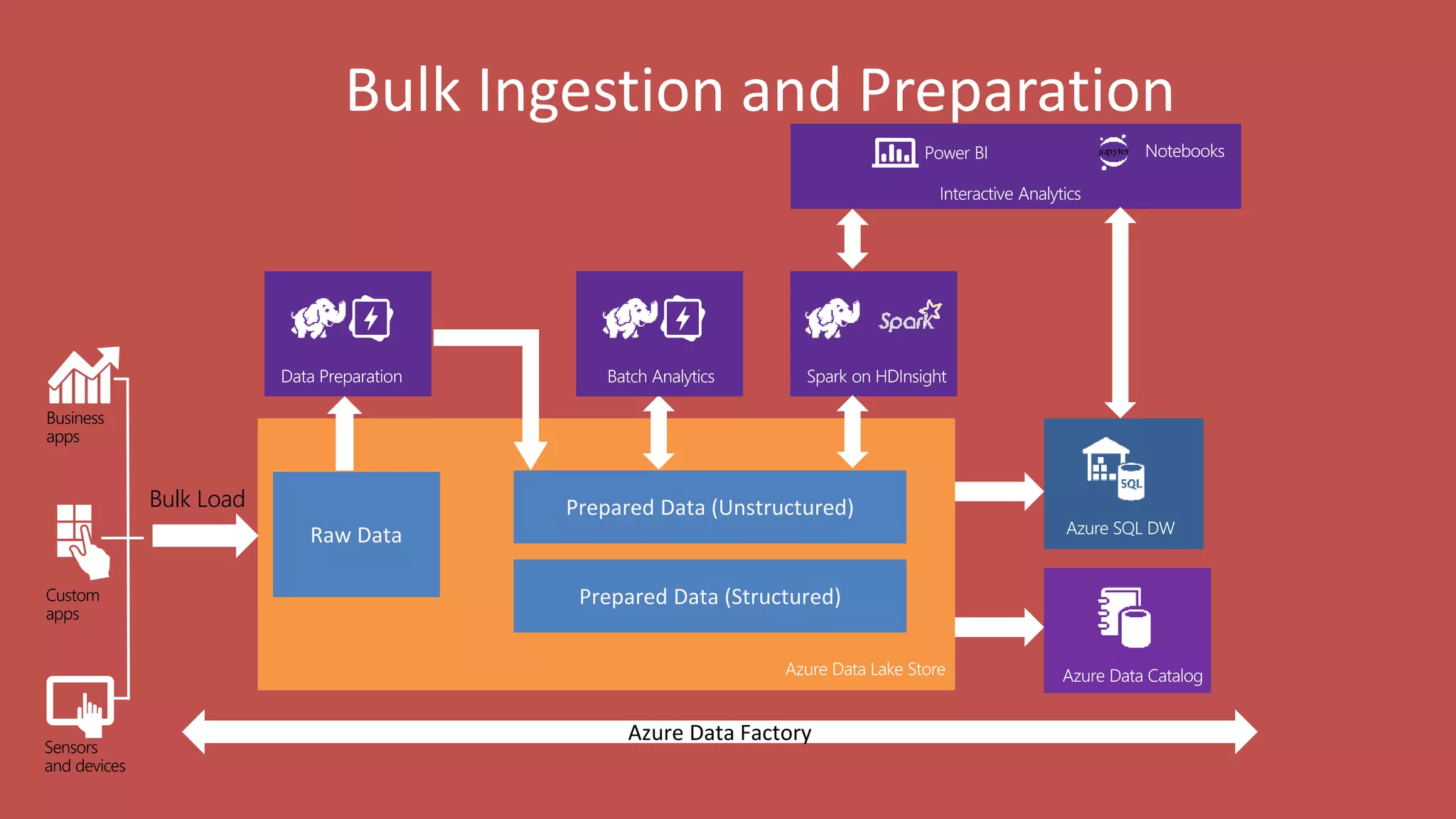 Bulk Ingestion and Preparation

Power BI

jupyter

Notebooks

Interactive Analytics

Data Preparation

Batch Analytics

Spark

Spark on HDInsight

Business apps

Custom apps

Sensors and devices

Bulk Load

Raw Data

Prepared Data (Unstructured)

Prepared Data (Structured)

Azure Data Lake Store

SQL

Azure SQL DW

Azure Data Catalog

Azure Data Factory